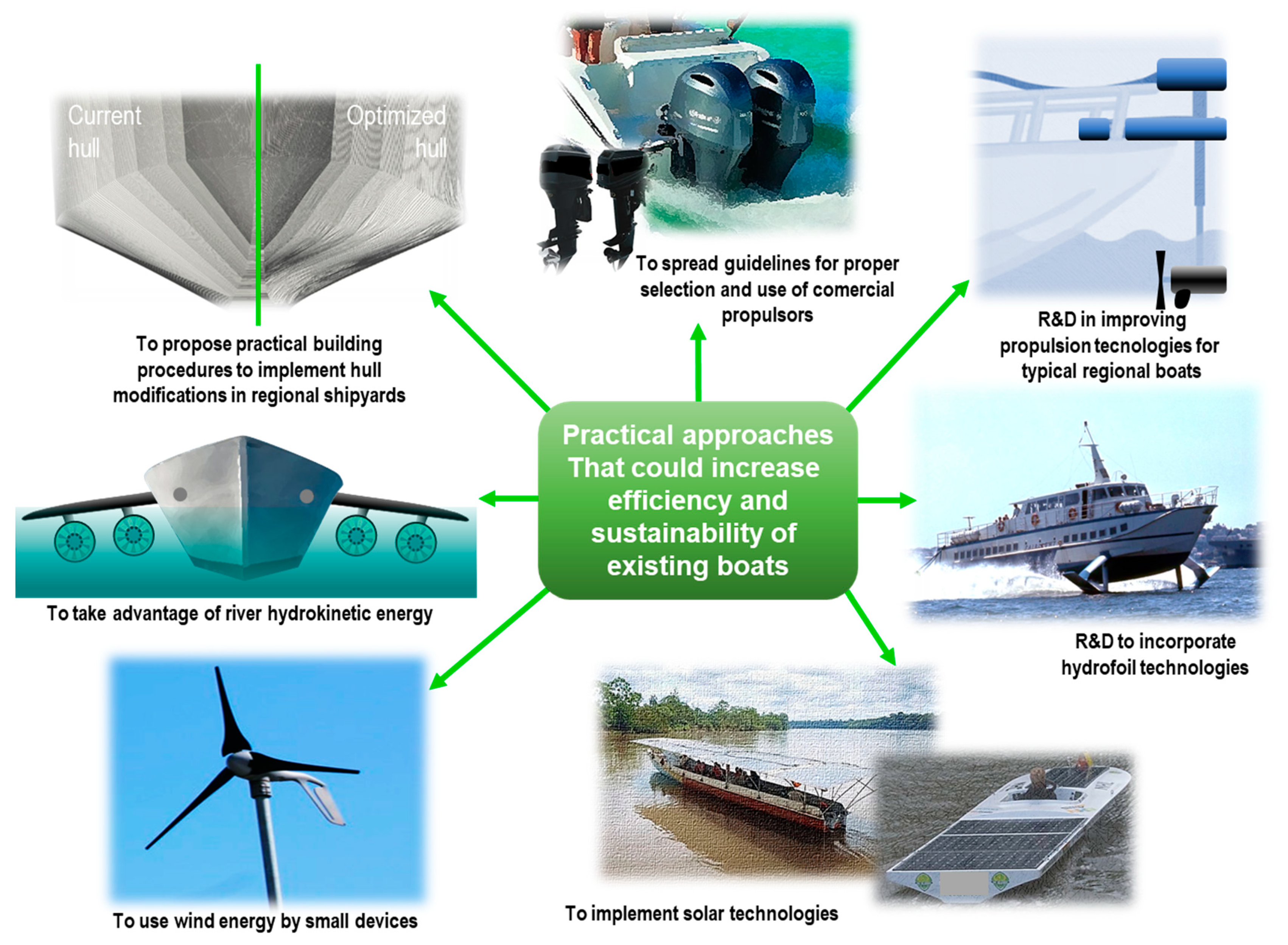 Current hull

Optimized hull

To propose practical building procedures to implement hull modifications in regional shipyards

To spread guidelines for proper selection and use of comercial propulsors

R&D in improving propulsion tecnologies for typical regional boats

Practical approaches That could increase efficiency and sustainability of existing boats

To take advantage of river hydrokinetic energy

R&D to incorporate hydrofoil technologies

To use wind energy by small devices

To implement solar technologies